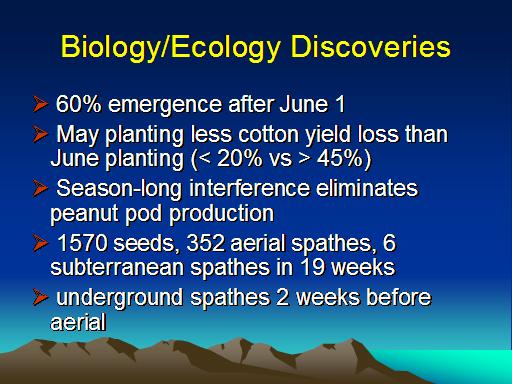 Biology/Ecology Discoveries

➢ 60% emergence after June 1

➢ May planting less cotton yield loss than June planting (< 20% vs > 45%)

➢ Season-long interference eliminates peanut pod production

➢ 1570 seeds, 352 aerial spathes, 6 subterranean spathes in 19 weeks

➢ underground spathes 2 weeks before aerial